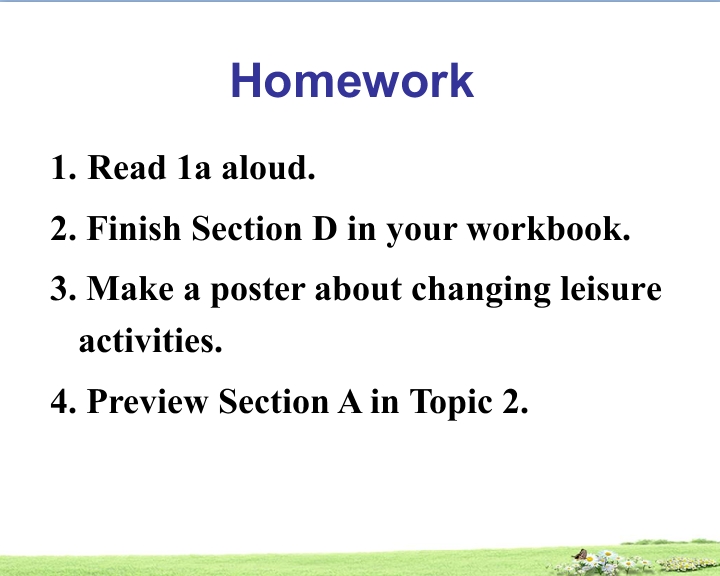 Homework

1. Read 1a aloud.

2. Finish Section D in your workbook.

3. Make a poster about changing leisure activities.

4. Preview Section A in Topic 2.